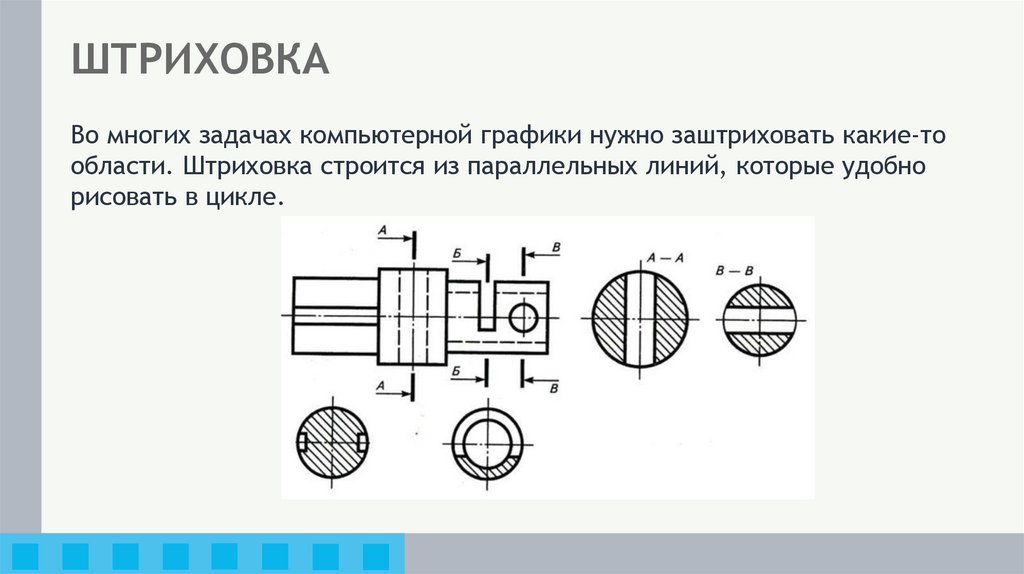 ШТРИХОВКА

Во многих задачах компьютерной графики нужно заштриховать какие-то области. Штриховка строится из параллельных линий, которые удобно рисовать в цикле.

А
Б
В
А — А
В — В
А
Б
В